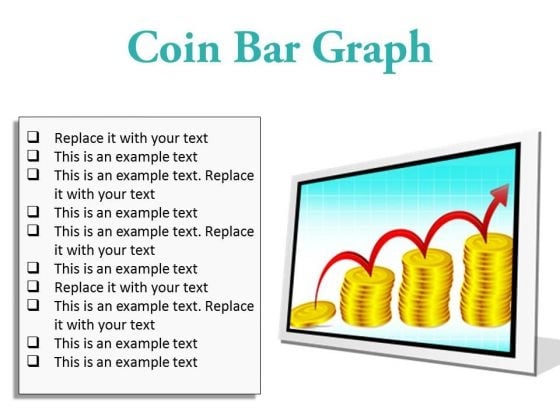 Coin Bar Graph

❑ Replace it with your text
❑ This is an example text
❑ This is an example text. Replace it with your text
❑ This is an example text
❑ This is an example text. Replace it with your text
❑ This is an example text
❑ Replace it with your text
❑ This is an example text. Replace it with your text
❑ This is an example text
❑ This is an example text